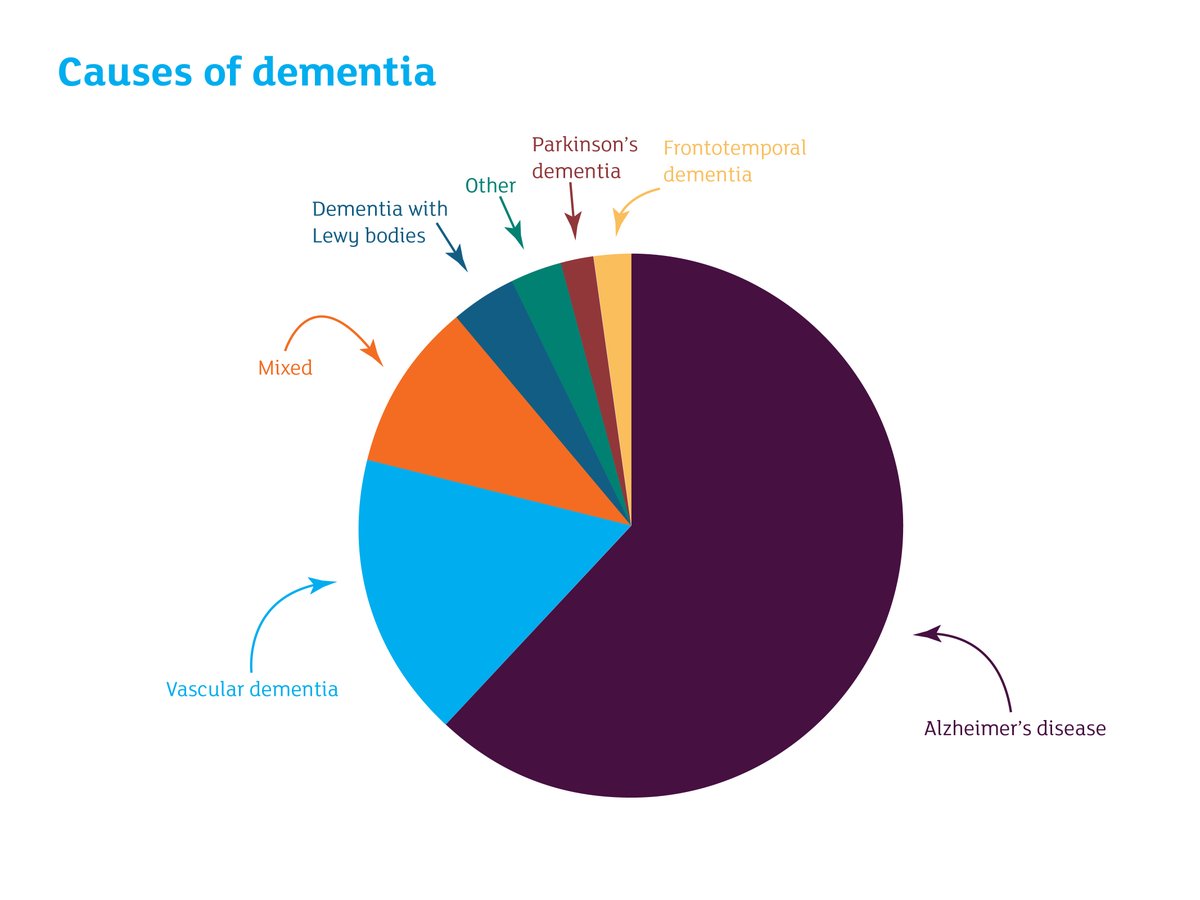 Causes of dementia

Parkinson's dementia

Frontotemporal dementia

Other

Dementia with Lewy bodies

Mixed

Vascular dementia

Alzheimer's disease